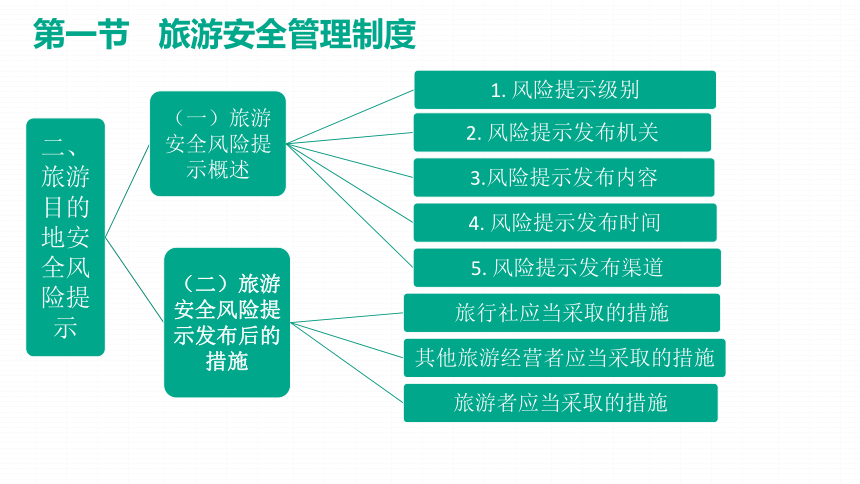 第一节　旅游安全管理制度

二、旅游目的地安全风险提示

（一）旅游安全风险提示概述

1. 风险提示级别

2. 风险提示发布机关

3.风险提示发布内容

4. 风险提示发布时间

5. 风险提示发布渠道

（二）旅游安全风险提示发布后的措施

旅行社应当采取的措施

其他旅游经营者应当采取的措施

旅游者应当采取的措施